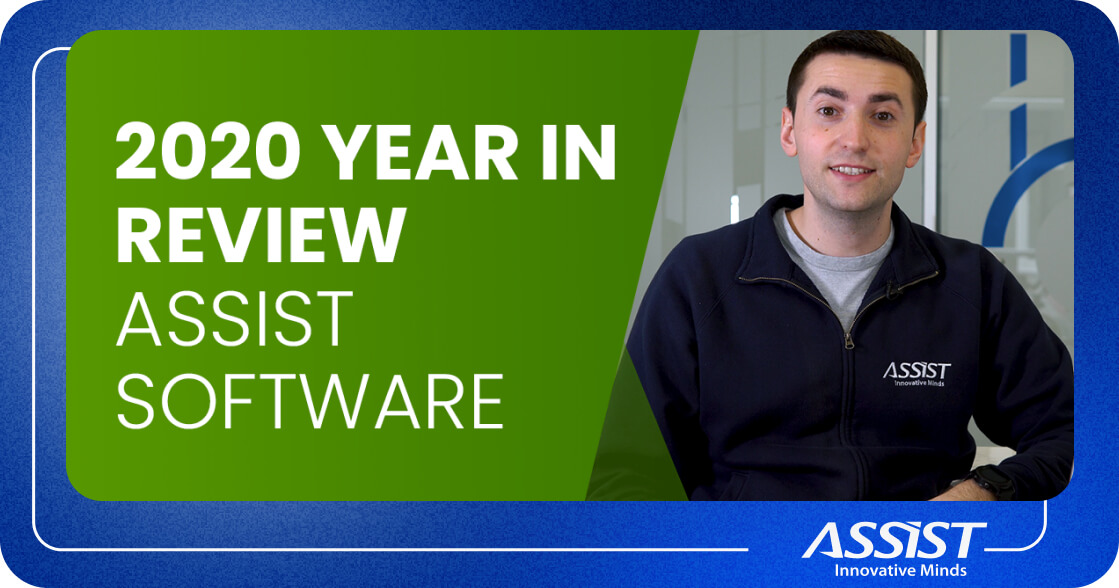 2020 YEAR IN REVIEW
ASSIST SOFTWARE

ASSIST
Innovative Minds

ASSIST
Innovative Minds